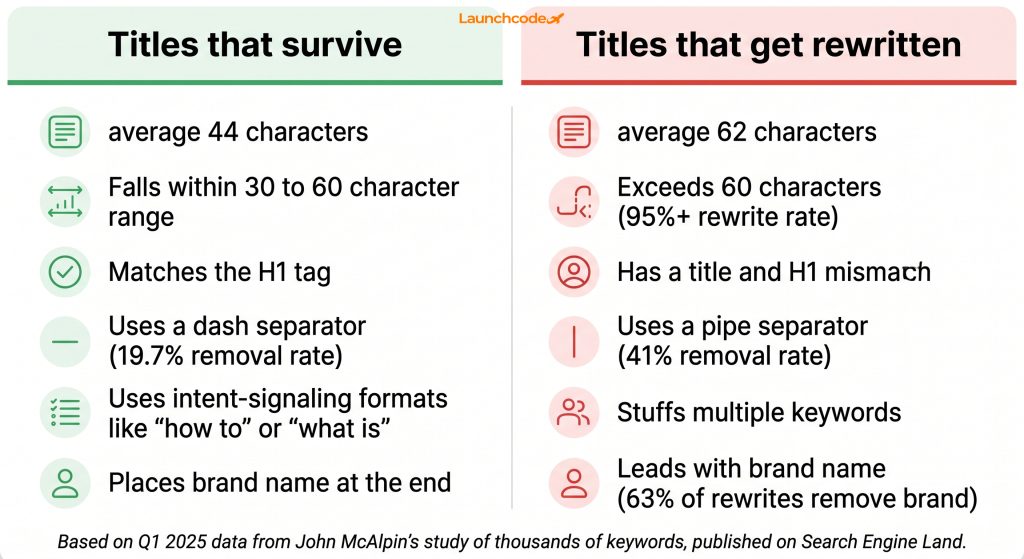 Launchcode

Titles that survive

average 44 characters

Falls within 30 to 60 character range

Matches the H1 tag

Uses a dash separator (19.7% removal rate)

Uses intent-signaling formats like “how to” or “what is”

Places brand name at the end

Titles that get rewritten

average 62 characters

Exceeds 60 characters (95%+ rewrite rate)

Has a title and H1 mismach

Uses a pipe separator (41% removal rate)

Stuffs multiple keywords

Leads with brand name (63% of rewrites remove brand)

Based on Q1 2025 data from John McAlpin’s study of thousands of keywords, published on Search Engine Land.